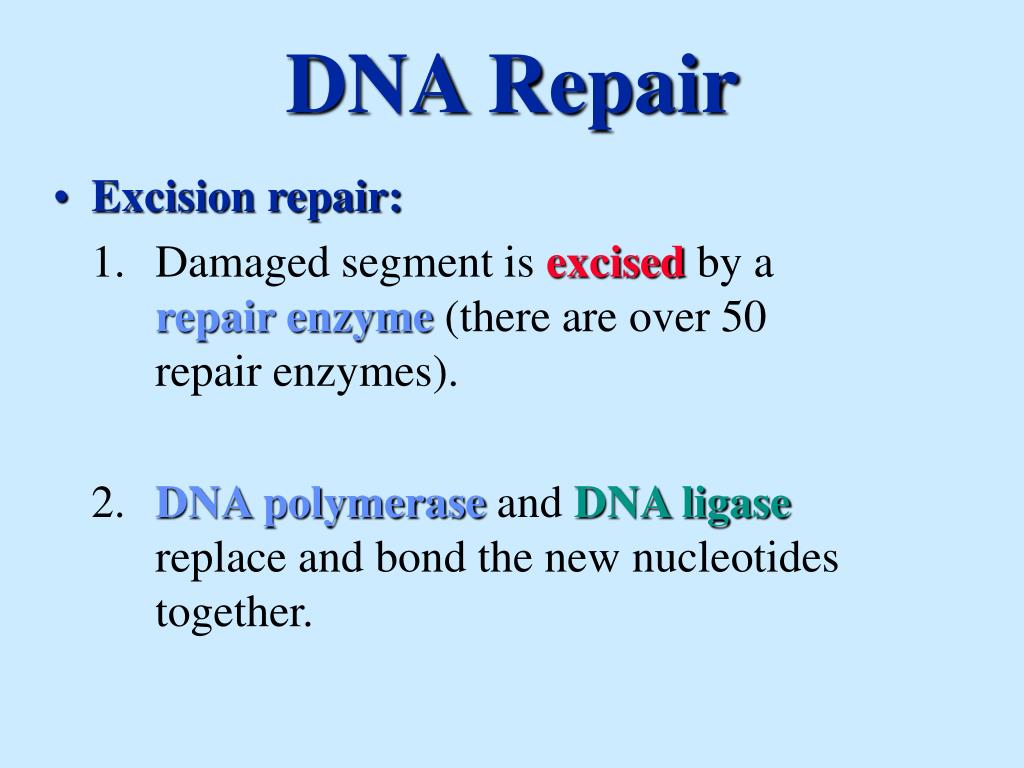 DNA Repair

• Excision repair:

1. Damaged segment is excised by a repair enzyme (there are over 50 repair enzymes).

2. DNA polymerase and DNA ligase replace and bond the new nucleotides together.